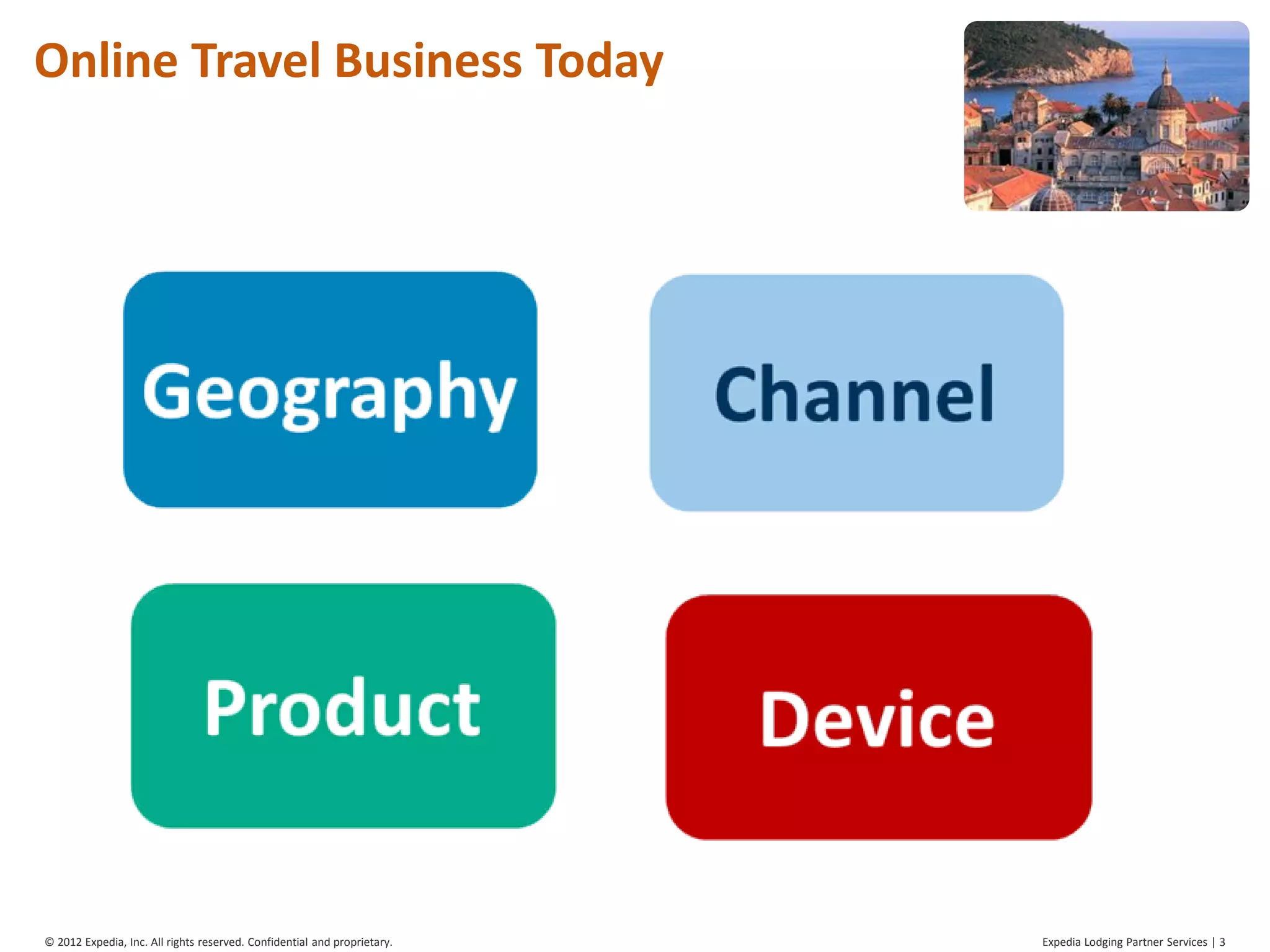 Online Travel Business Today

Geography

Channel

Product

Device

© 2012 Expedia, Inc. All rights reserved. Confidential and proprietary.

Expedia Lodging Partner Services | 3